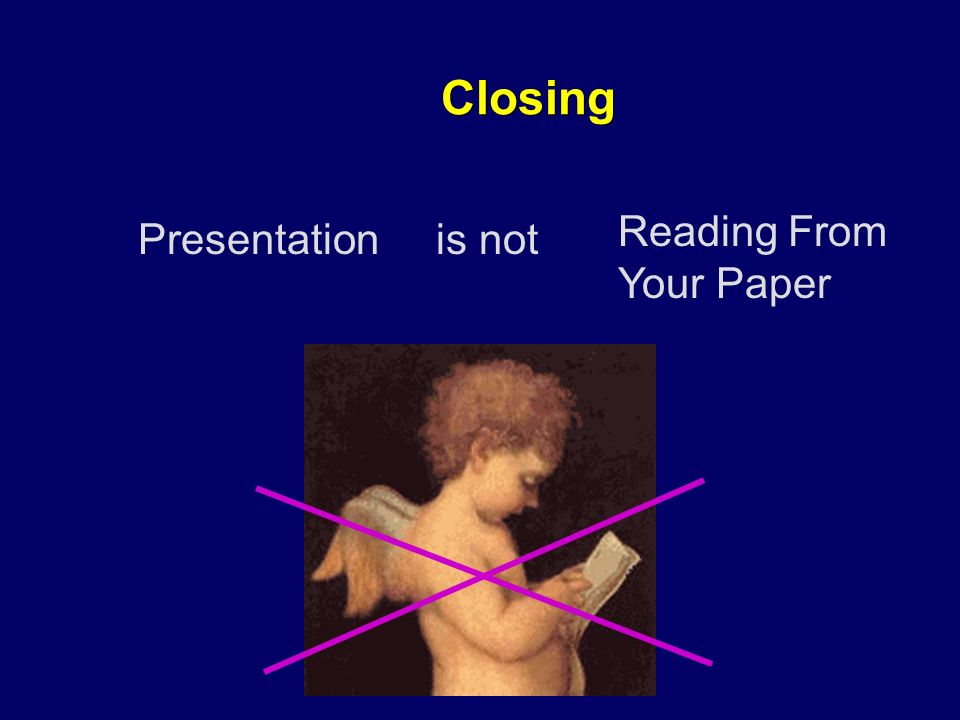 Closing

Presentation is not Reading From Your Paper